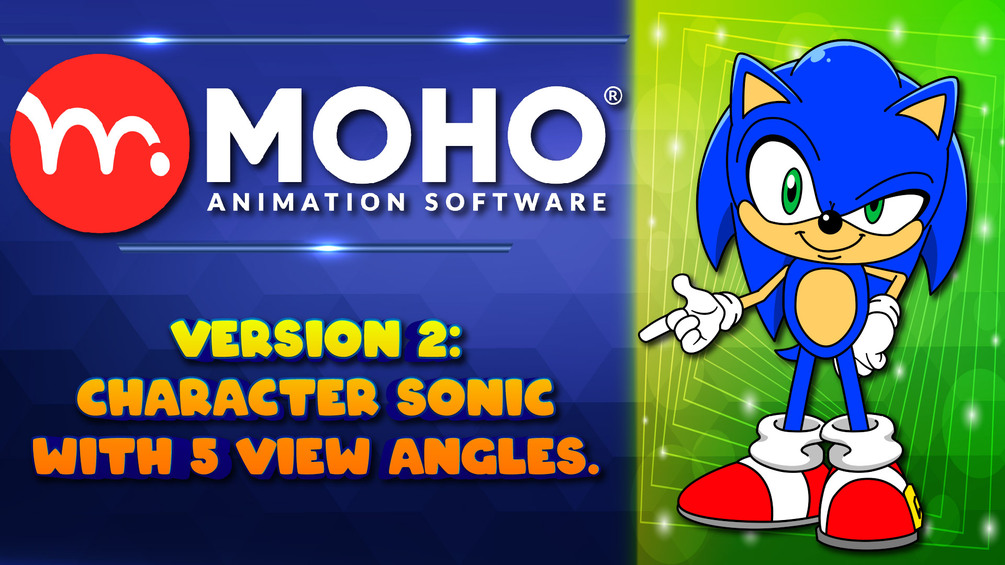 m. MOHO®
ANIMATION SOFTWARE

VERSION 2:
CHARACTER SONIC
WITH 5 VIEW ANGLES.